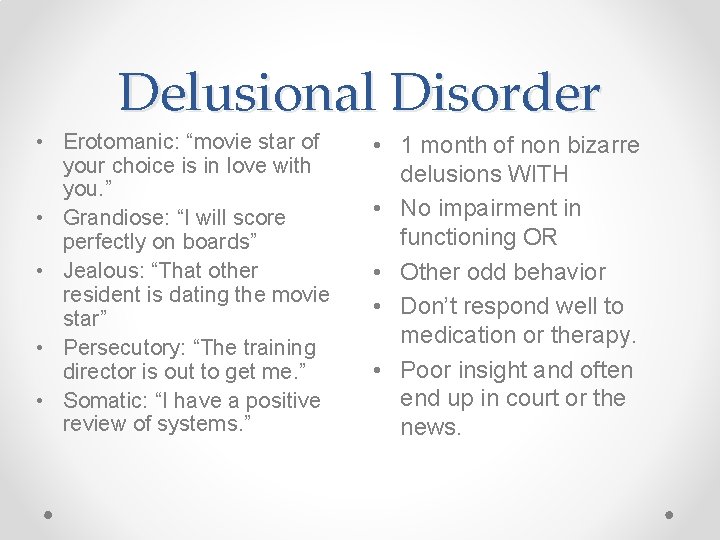 Delusional Disorder

• Erotomanic: “movie star of your choice is in love with you.”
• Grandiose: “I will score perfectly on boards”
• Jealous: “That other resident is dating the movie star”
• Persecutory: “The training director is out to get me.”
• Somatic: “I have a positive review of systems.”

• 1 month of non bizarre delusions WITH
• No impairment in functioning OR
• Other odd behavior
• Don’t respond well to medication or therapy.
• Poor insight and often end up in court or the news.